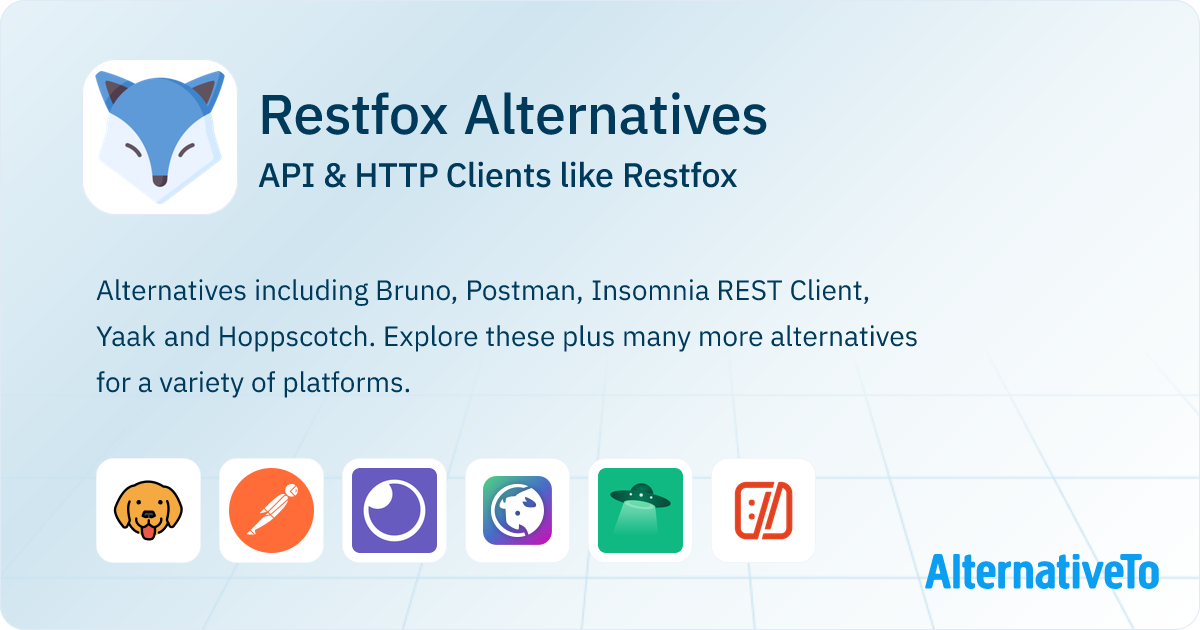 Restfox Alternatives

API & HTTP Clients like Restfox

Alternatives including Bruno, Postman, Insomnia REST Client, Yaak and Hoppscotch. Explore these plus many more alternatives for a variety of platforms.

AlternativeTo